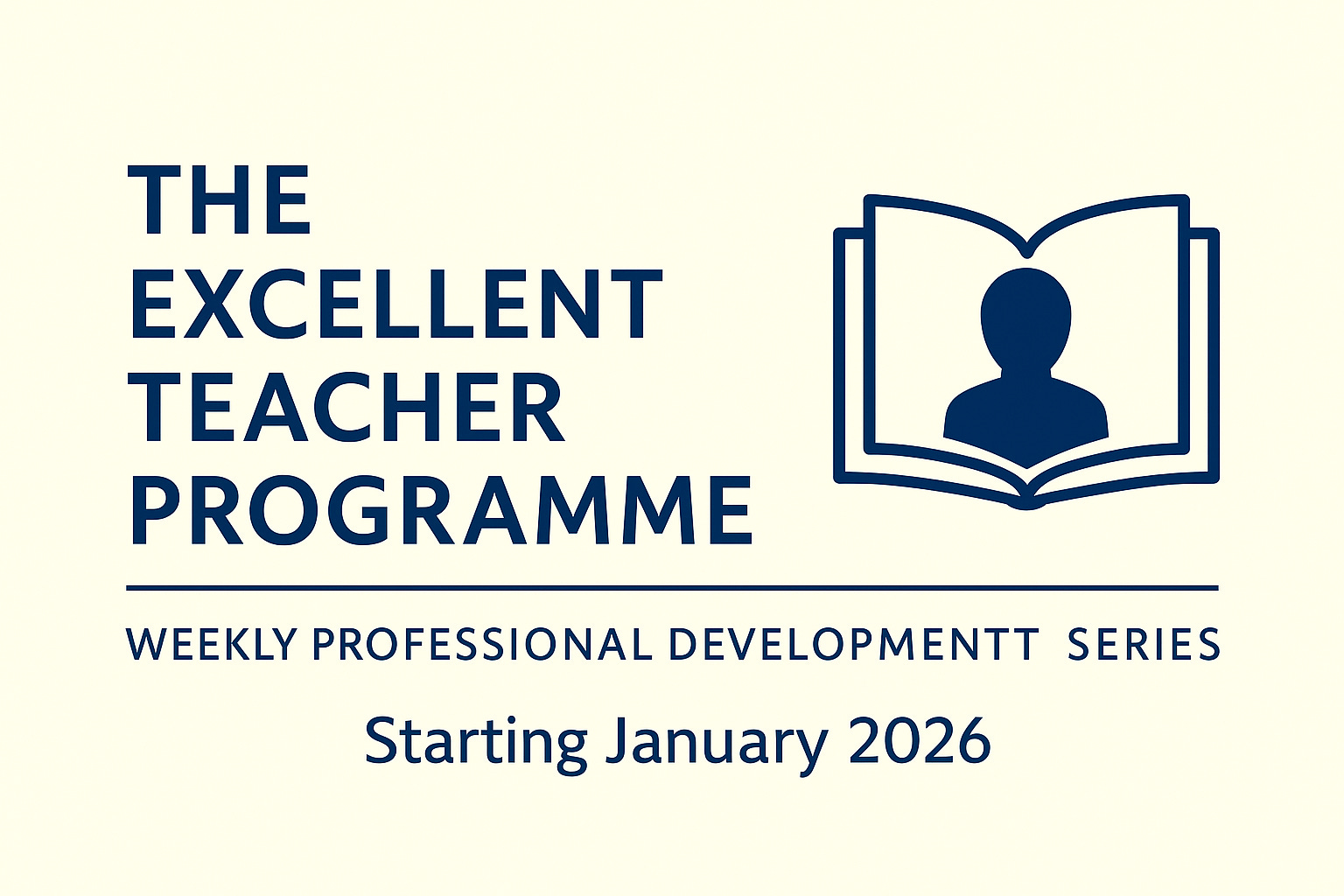 THE EXCELLENT TEACHER PROGRAMME

WEEKLY PROFESSIONAL DEVELOPMENTT SERIES

Starting January 2026